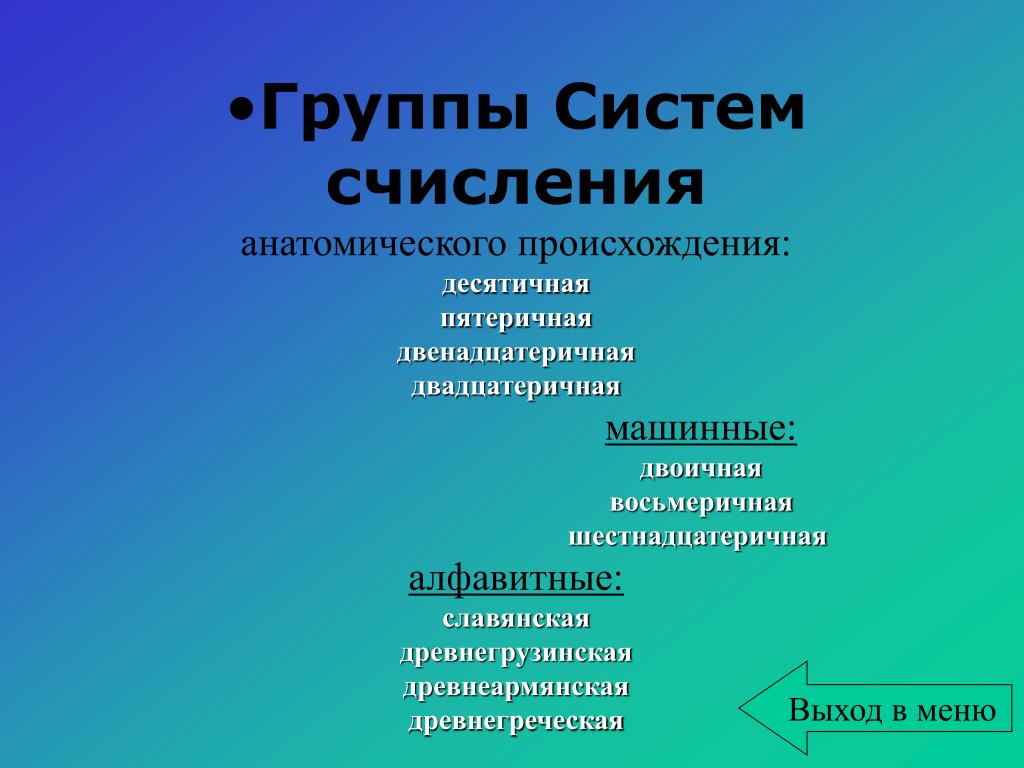 •Группы Систем счисления

анатомического происхождения:

десятичная
пятеричная
двенадцатеричная
двадцатеричная

машинные:

двоичная
восьмеричная
шестнадцатеричная

алфавитные:

славянская
древнегрузинская
древнеармянская
древнегреческая

Выход в меню